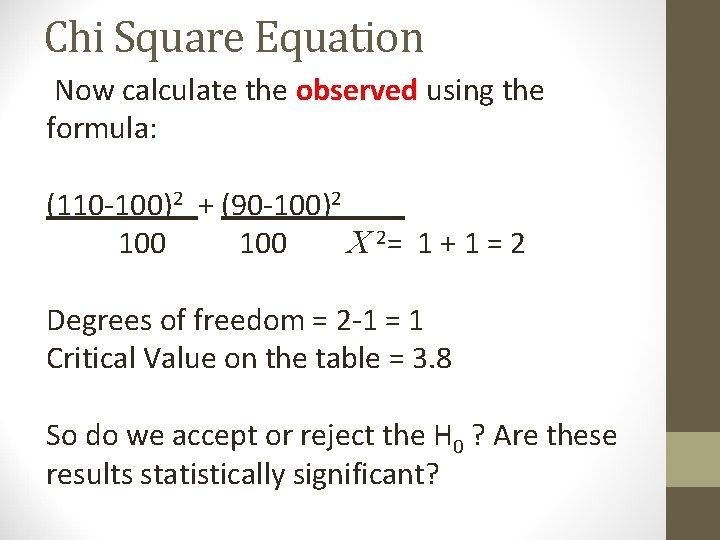 Chi Square Equation

Now calculate the observed using the formula:

$\frac{(110-100)^2}{100} + \frac{(90-100)^2}{100}$ $X^2 = 1 + 1 = 2$

Degrees of freedom = 2-1 = 1
Critical Value on the table = 3.8

So do we accept or reject the $H_0$ ? Are these results statistically significant?